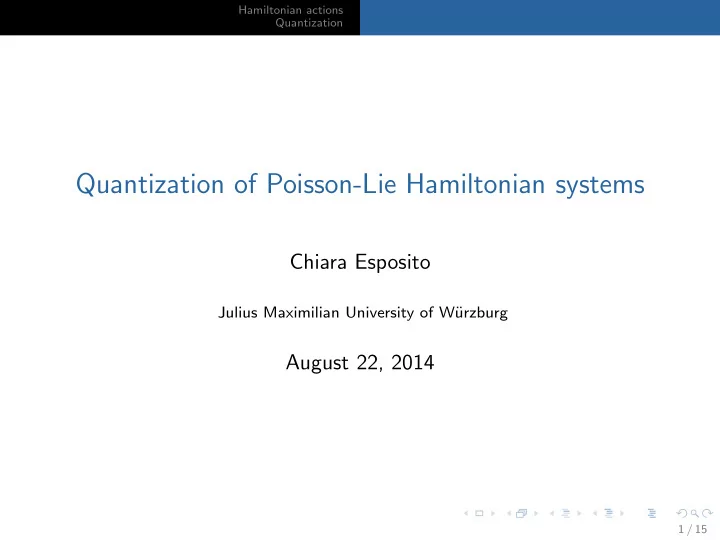 Hamiltonian actions
Quantization

Quantization of Poisson-Lie Hamiltonian systems

Chiara Esposito

Julius Maximilian University of Würzburg

August 22, 2014

1 / 15